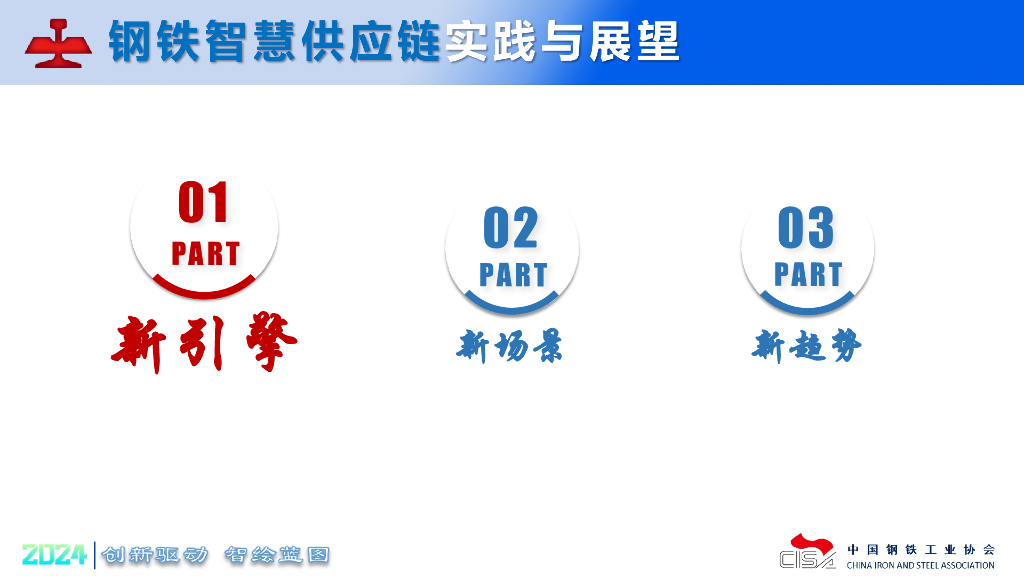 钢铁智慧供应链实践与展望

01
PART
新引擎

02
PART
新场景

03
PART
新趋势

2024 | 创新驱动 智绘蓝图

CISA 中国钢铁工业协会
CHINA IRON AND STEEL ASSOCIATION